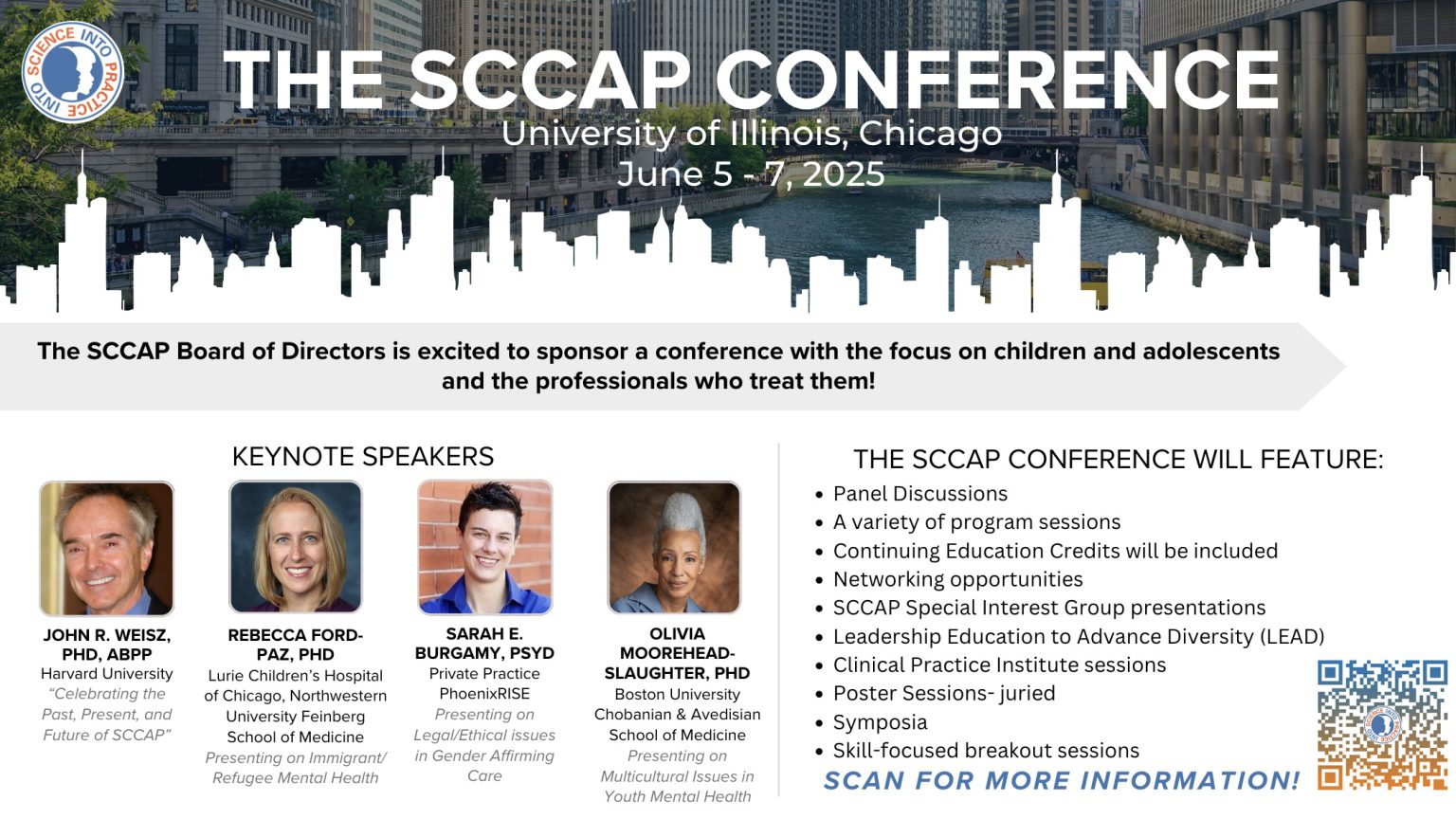 SCIENCE INTO PRACTICE INTO

THE SCCAP CONFERENCE

University of Illinois, Chicago
June 5 - 7, 2025

The SCCAP Board of Directors is excited to sponsor a conference with the focus on children and adolescents and the professionals who treat them!

KEYNOTE SPEAKERS

JOHN R. WEISZ, PHD, ABPP
Harvard University
"Celebrating the Past, Present, and Future of SCCAP"

REBECCA FORD-PAZ, PHD
Lurie Children's Hospital of Chicago, Northwestern University Feinberg School of Medicine
Presenting on Immigrant/ Refugee Mental Health

SARAH E. BURGAMY, PSYD
Private Practice
PhoenixRISE
Presenting on Legal/Ethical issues in Gender Affirming Care

OLIVIA MOOREHEAD-SLAUGHTER, PHD
Boston University Chobanian & Avedisian School of Medicine
Presenting on Multicultural Issues in Youth Mental Health

THE SCCAP CONFERENCE WILL FEATURE:

• Panel Discussions
• A variety of program sessions
• Continuing Education Credits will be included
• Networking opportunities
• SCCAP Special Interest Group presentations
• Leadership Education to Advance Diversity (LEAD)
• Clinical Practice Institute sessions
• Poster Sessions- juried
• Symposia
• Skill-focused breakout sessions

SCAN FOR MORE INFORMATION!